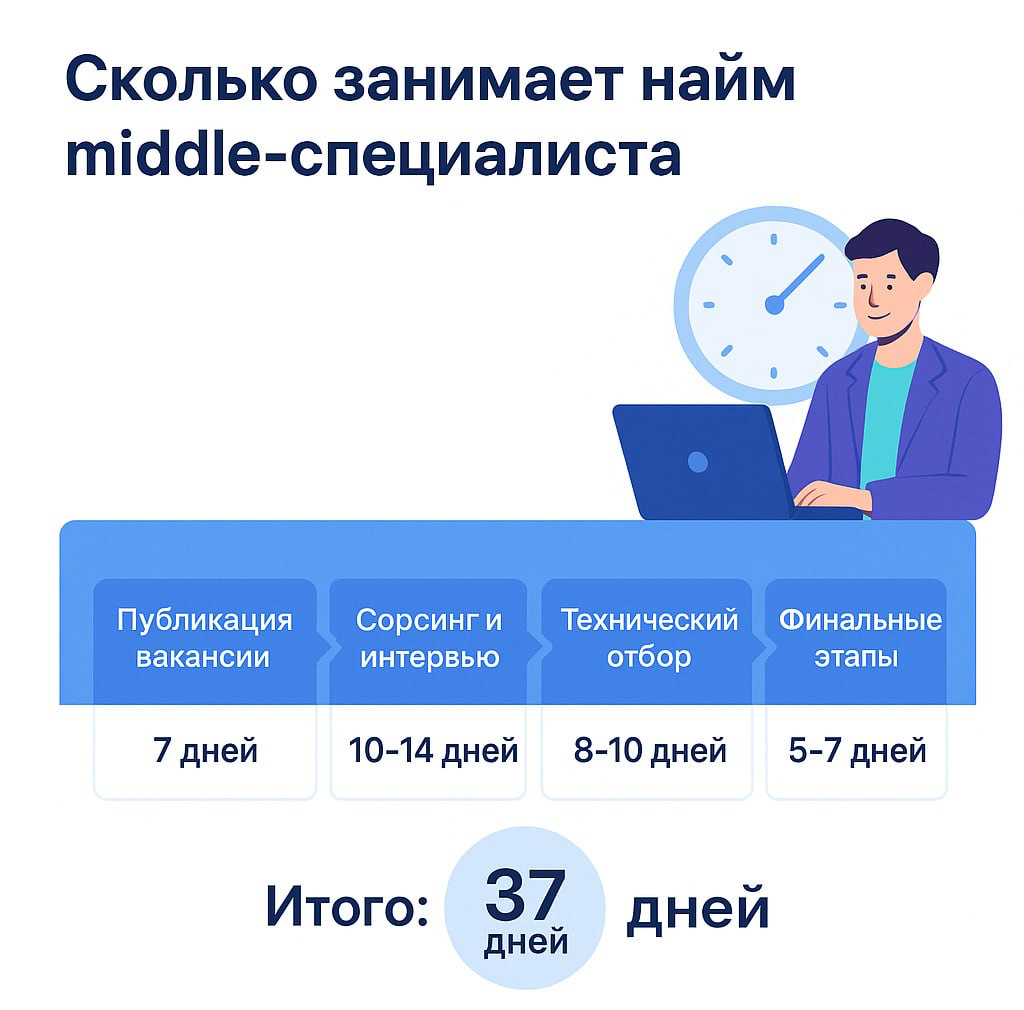 Сколько занимает найм middle-специалиста

| Публикация вакансии | Сорсинг и интервью | Технический отбор | Финальные этапы |
|---|---|---|---|
| 7 дней | 10-14 дней | 8-10 дней | 5-7 дней |

Итого: 37 дней дней